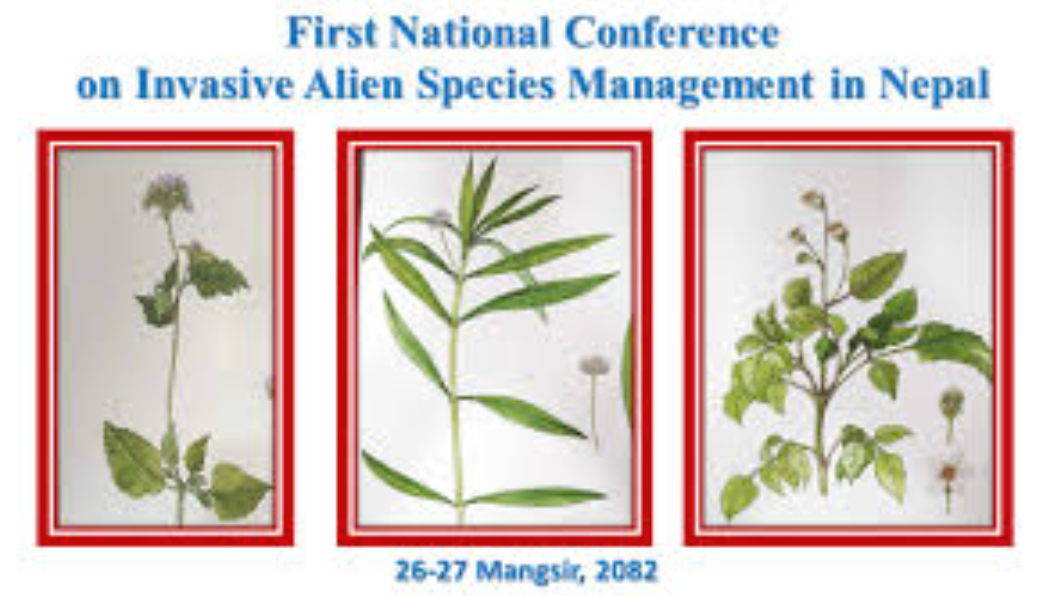 First National Conference on Invasive Alien Species Management in Nepal

26-27 Mangsir, 2082